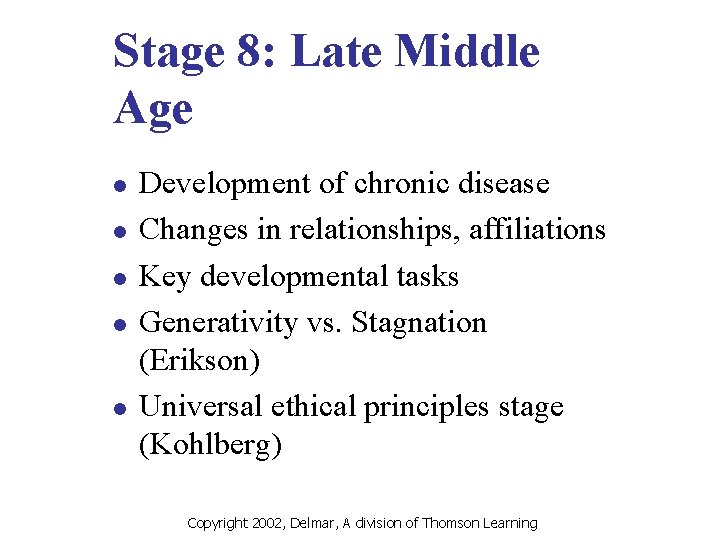 Stage 8: Late Middle Age

- Development of chronic disease
- Changes in relationships, affiliations
- Key developmental tasks
- Generativity vs. Stagnation (Erikson)
- Universal ethical principles stage (Kohlberg)

Copyright 2002, Delmar, A division of Thomson Learning